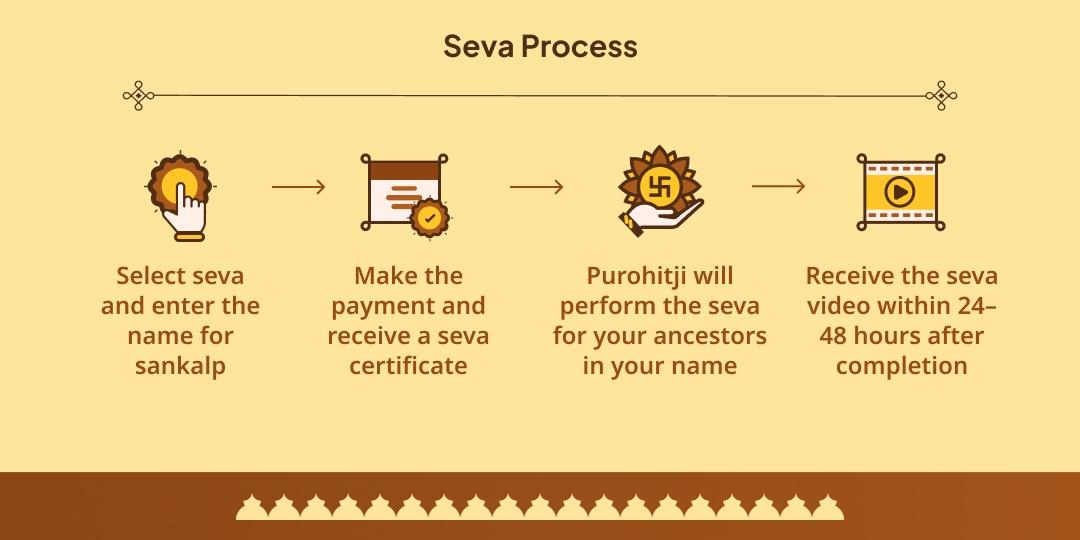 Seva Process

Select seva and enter the name for sankalp

Make the payment and receive a seva certificate

Purohitji will perform the seva for your ancestors in your name

Receive the seva video within 24–48 hours after completion